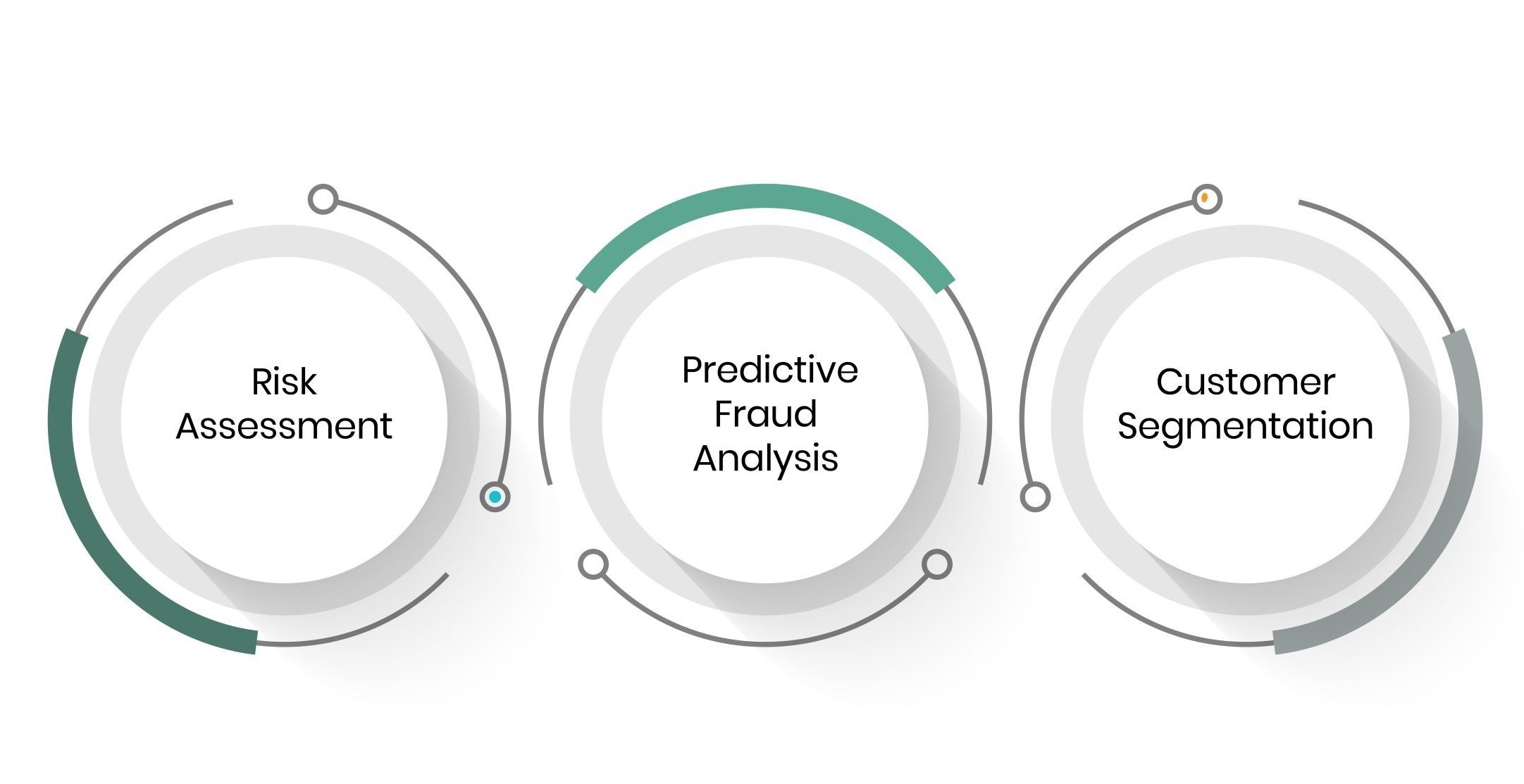 Risk Assessment

Predictive Fraud Analysis

Customer Segmentation